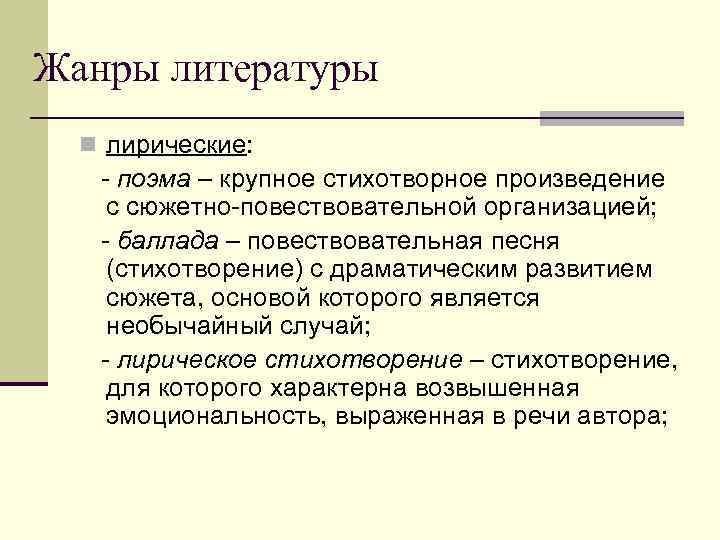 Жанры литературы

лирические:

- поэма – крупное стихотворное произведение с сюжетно-повествовательной организацией;

- баллада – повествовательная песня (стихотворение) с драматическим развитием сюжета, основой которого является необычайный случай;

- лирическое стихотворение – стихотворение, для которого характерна возвышенная эмоциональность, выраженная в речи автора;